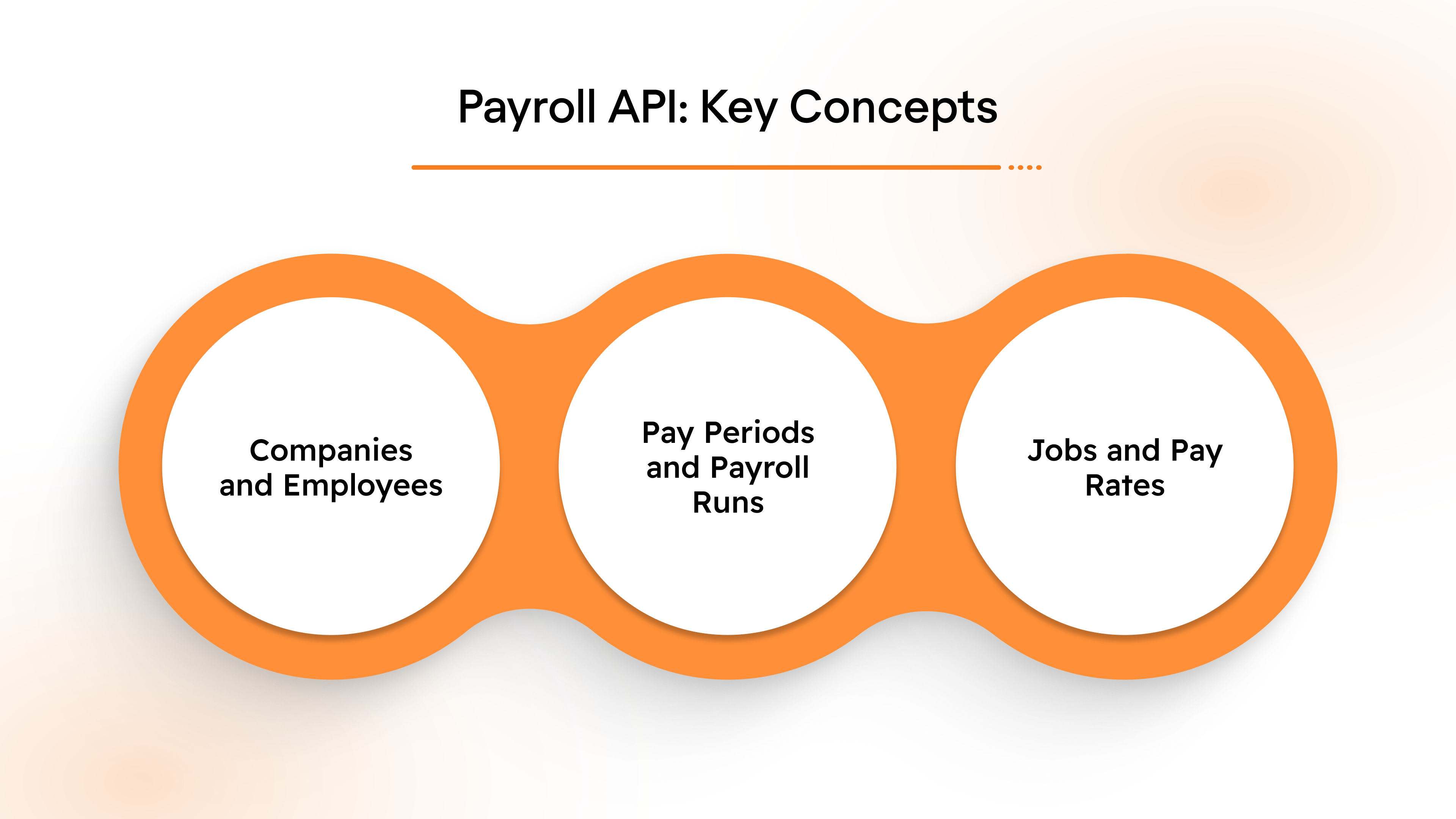 Payroll API: Key Concepts

Companies and Employees

Pay Periods and Payroll Runs

Jobs and Pay Rates